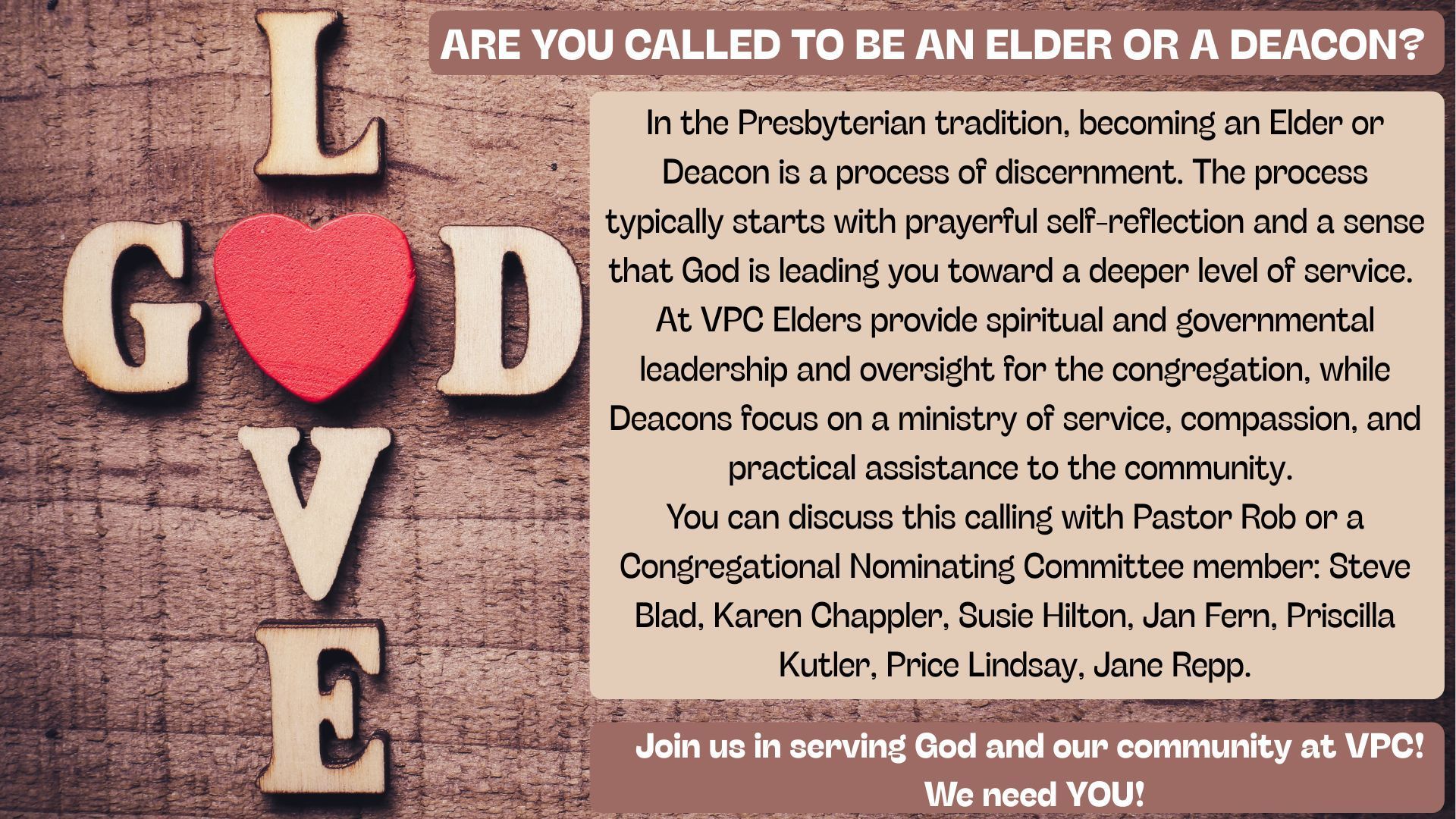 L
G D
V
E

ARE YOU CALLED TO BE AN ELDER OR A DEACON?

In the Presbyterian tradition, becoming an Elder or Deacon is a process of discernment. The process typically starts with prayerful self-reflection and a sense that God is leading you toward a deeper level of service.
At VPC Elders provide spiritual and governmental leadership and oversight for the congregation, while Deacons focus on a ministry of service, compassion, and practical assistance to the community.
You can discuss this calling with Pastor Rob or a Congregational Nominating Committee member: Steve Blad, Karen Chappler, Susie Hilton, Jan Fern, Priscilla Kutler, Price Lindsay, Jane Repp.

Join us in serving God and our community at VPC!
We need YOU!